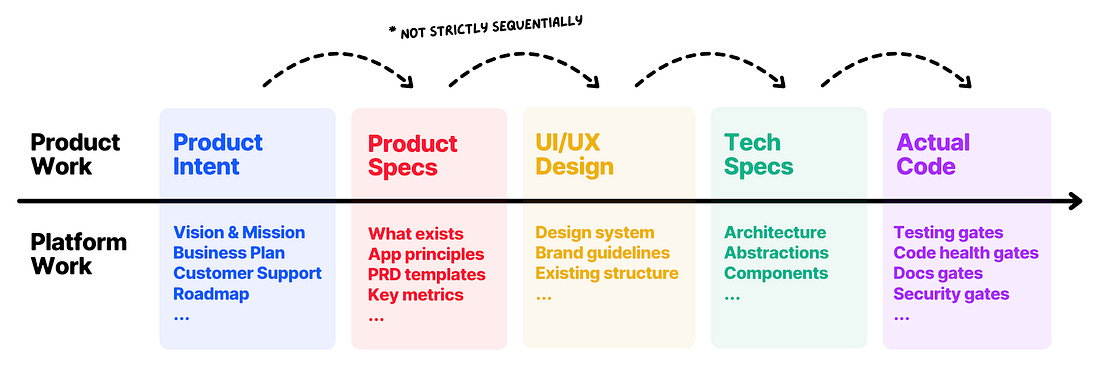 * NOT STRICTLY SEQUENTIALLY

Product Work

Platform Work

Product Intent

Vision & Mission
Business Plan
Customer Support
Roadmap
...

Product Specs

What exists
App principles
PRD templates
Key metrics
...

UI/UX Design

Design system
Brand guidelines
Existing structure
...

Tech Specs

Architecture
Abstractions
Components
...

Actual Code

Testing gates
Code health gates
Docs gates
Security gates
...